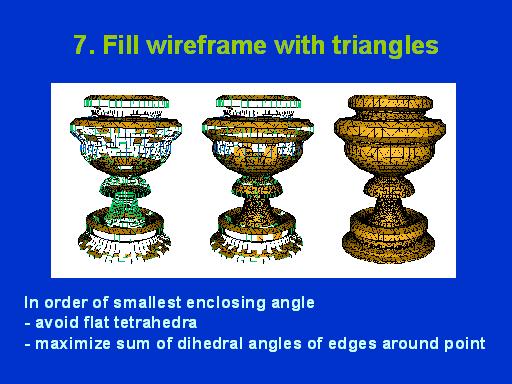 7. Fill wireframe with triangles

In order of smallest enclosing angle
- avoid flat tetrahedra
- maximize sum of dihedral angles of edges around point